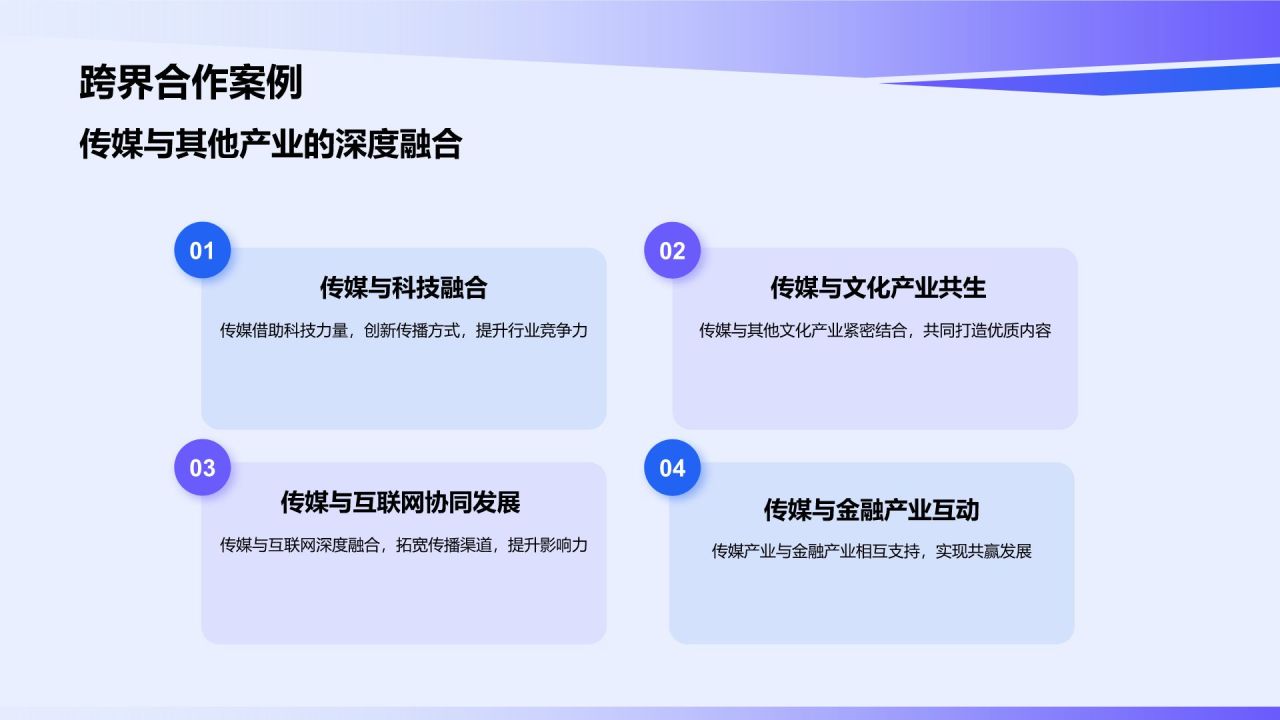 跨界合作案例

传媒与其他产业的深度融合

01

传媒与科技融合

传媒借助科技力量，创新传播方式，提升行业竞争力

02

传媒与文化产业共生

传媒与其他文化产业紧密结合，共同打造优质内容

03

传媒与互联网协同发展

传媒与互联网深度融合，拓宽传播渠道，提升影响力

04

传媒与金融产业互动

传媒产业与金融产业相互支持，实现共赢发展